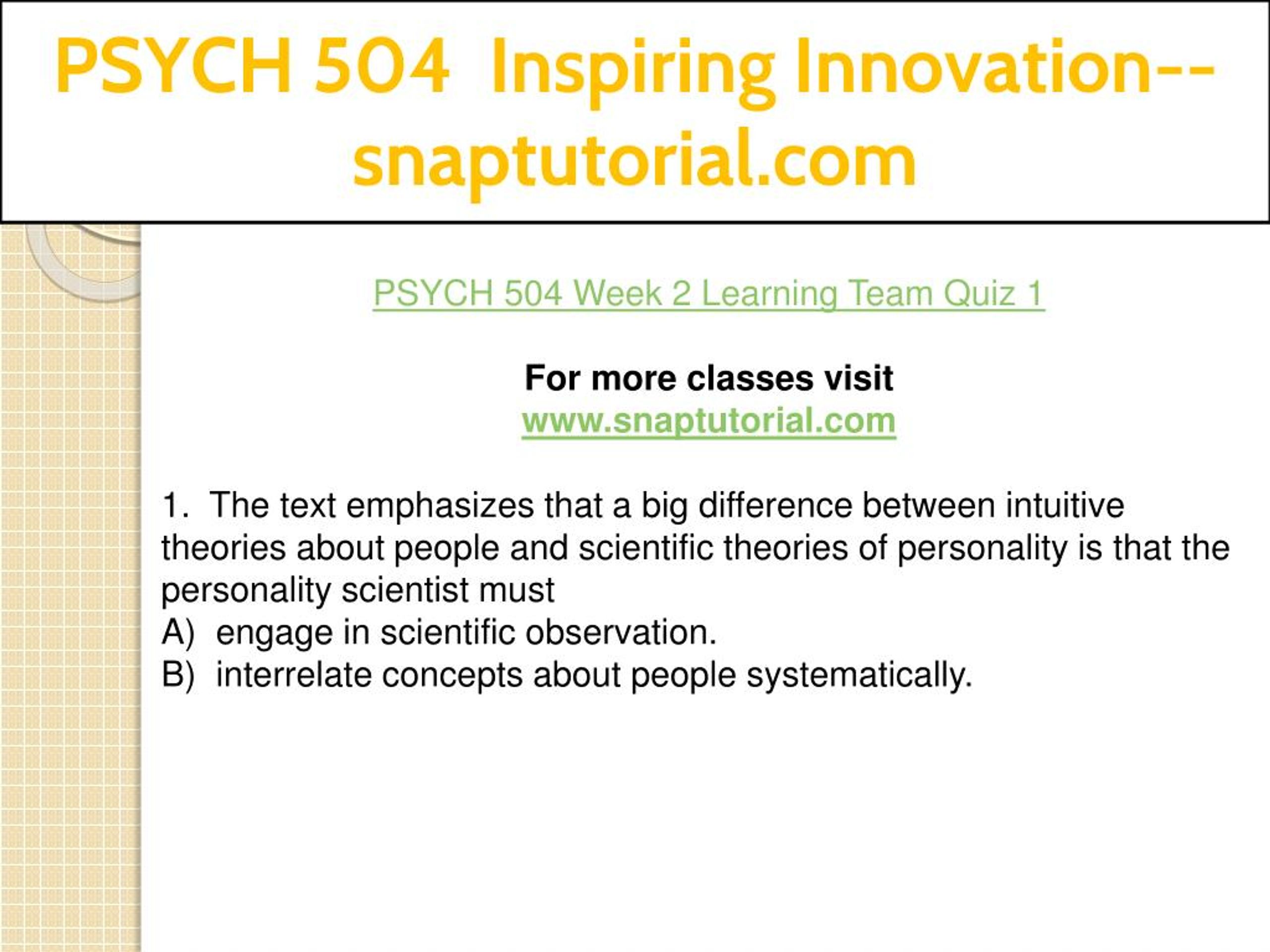 PSYCH 504 Inspiring Innovation--snaptutorial.com

PSYCH 504 Week 2 Learning Team Quiz 1

For more classes visit
www.snaptutorial.com

1. The text emphasizes that a big difference between intuitive theories about people and scientific theories of personality is that the personality scientist must
A) engage in scientific observation.
B) interrelate concepts about people systematically.